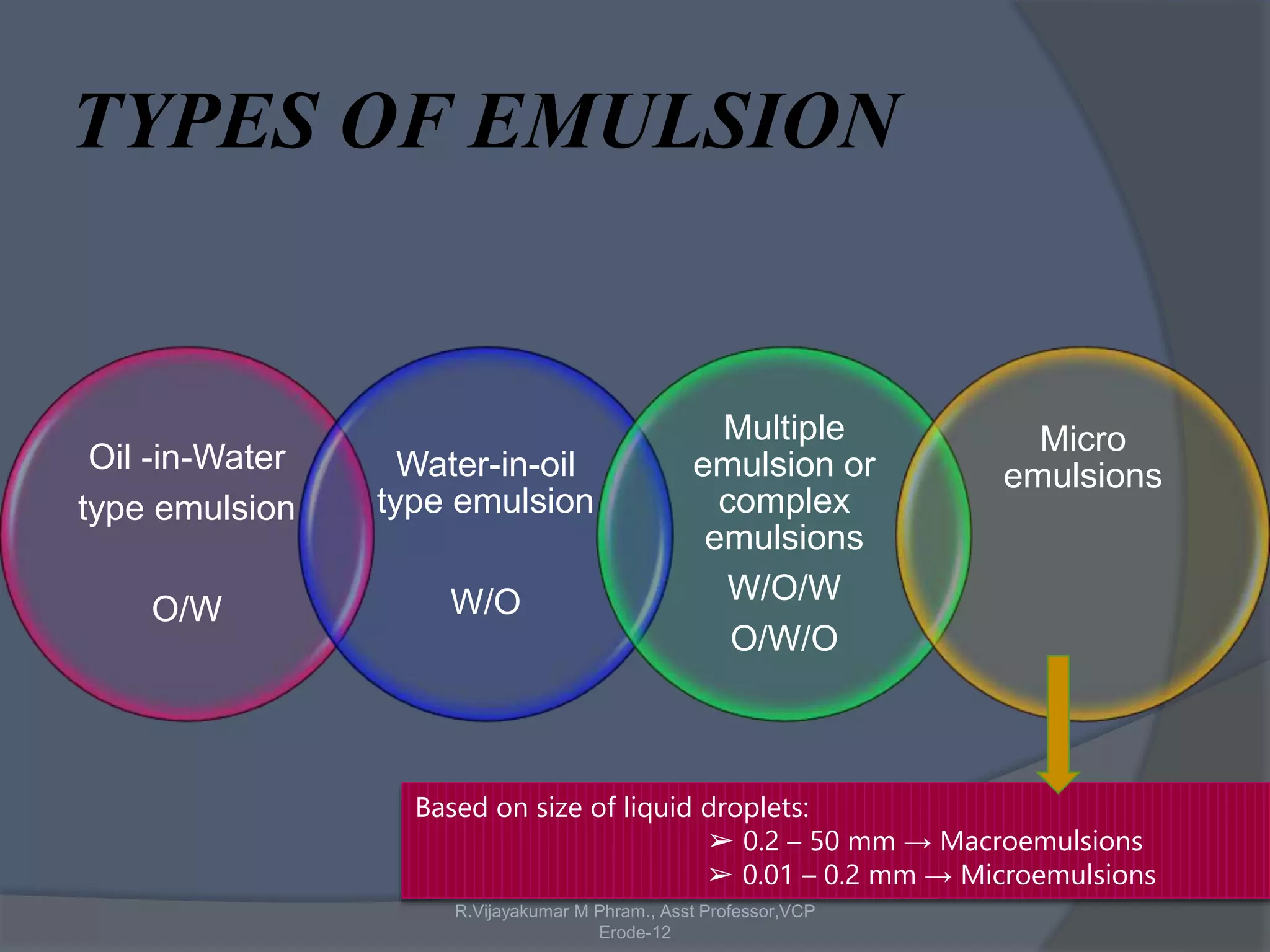 TYPES OF EMULSION

Oil -in-Water type emulsion

O/W

Water-in-oil type emulsion

W/O

Multiple emulsion or complex emulsions

W/O/W

O/W/O

Micro emulsions

Based on size of liquid droplets:

➢ 0.2 – 50 mm → Macroemulsions

➢ 0.01 – 0.2 mm → Microemulsions

R.Vijayakumar M Phram., Asst Professor,VCP Erode-12